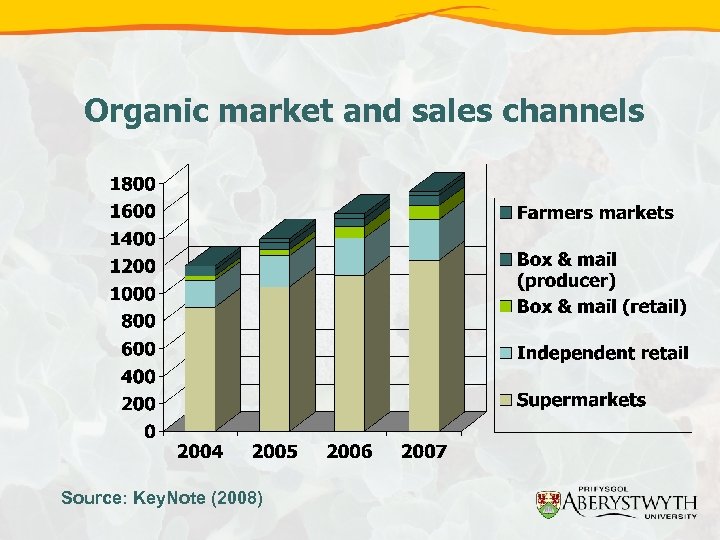 Organic market and sales channels

1800
1600
1400
1200
1000
800
600
400
200
0

2004
2005
2006
2007

Farmers markets
Box & mail (producer)
Box & mail (retail)
Independent retail
Supermarkets

Source: KeyNote (2008)

PRIFYSGOL
ABERYSTWYTH
UNIVERSITY